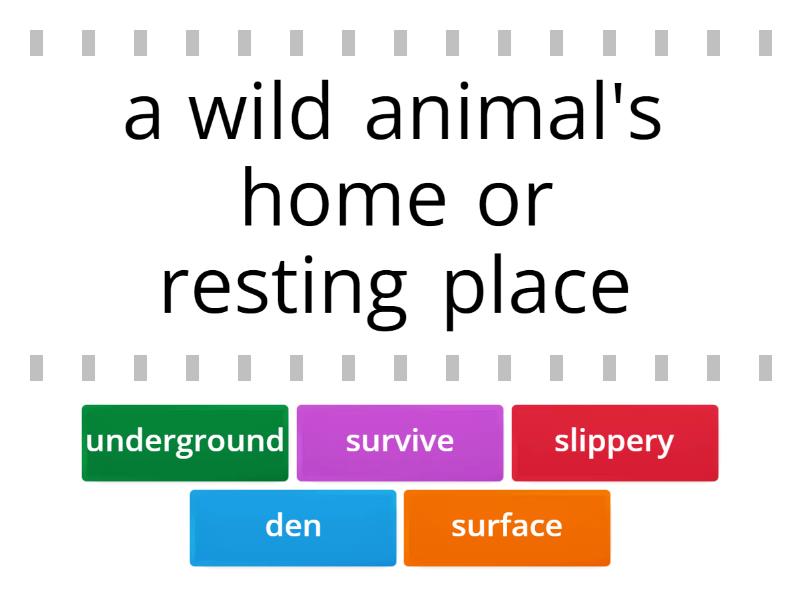 a wild animal's home or resting place

underground
survive
slippery
den
surface